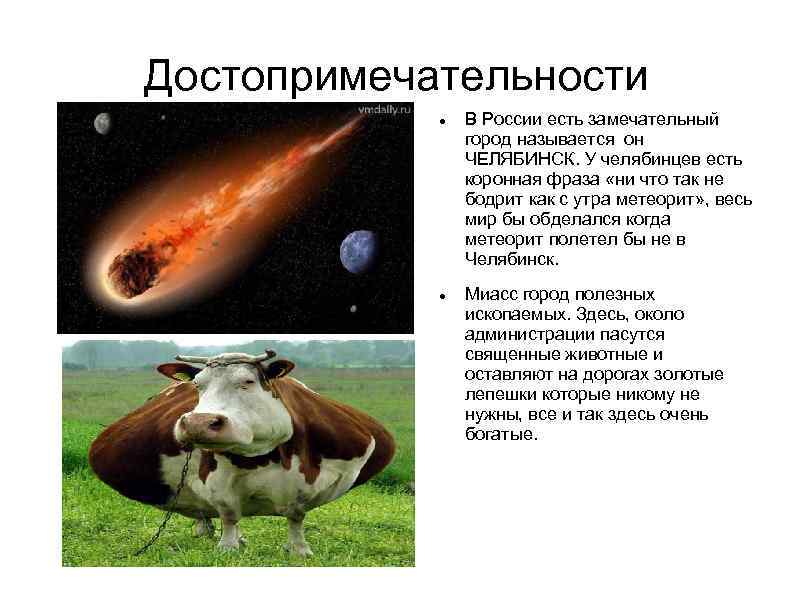 Достопримечательности

vmdaily.ru

• В России есть замечательный город называется он ЧЕЛЯБИНСК. У челябинцев есть коронная фраза «ни что так не бодрит как с утра метеорит», весь мир бы обделался когда метеорит полетел бы не в Челябинск.

• Миасс город полезных ископаемых. Здесь, около администрации пасутся священные животные и оставляют на дорогах золотые лепешки которые никому не нужны, все и так здесь очень богатые.